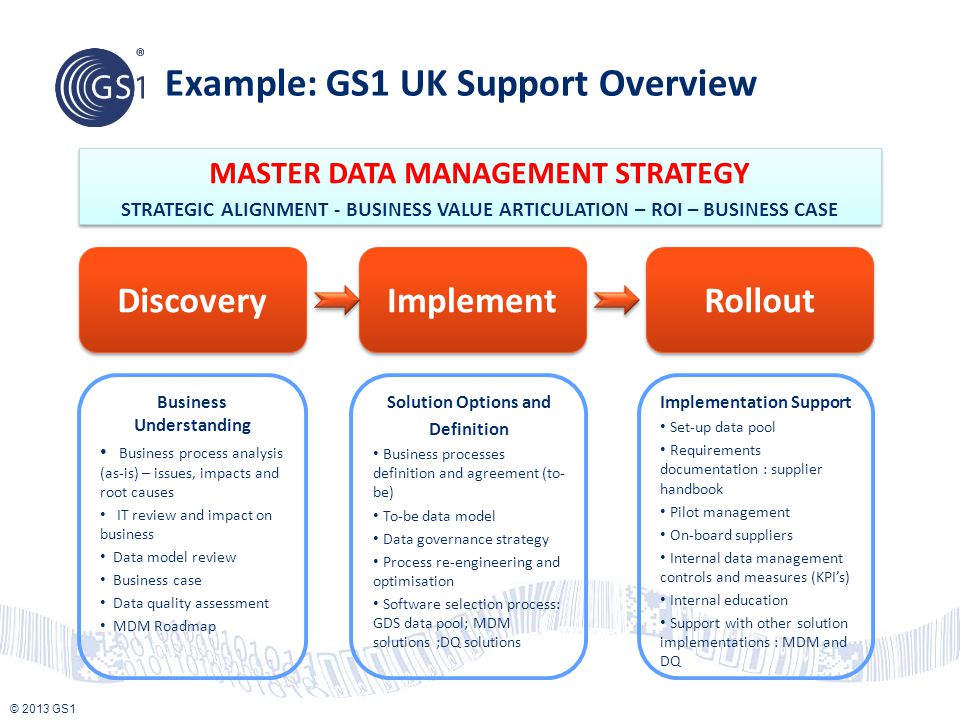 GS1®

Example: GS1 UK Support Overview

MASTER DATA MANAGEMENT STRATEGY

STRATEGIC ALIGNMENT - BUSINESS VALUE ARTICULATION – ROI – BUSINESS CASE

Discovery

Implement

Rollout

Business Understanding

• Business process analysis (as-is) – issues, impacts and root causes
• IT review and impact on business
• Data model review
• Business case
• Data quality assessment
• MDM Roadmap

Solution Options and Definition

• Business processes definition and agreement (to-be)
• To-be data model
• Data governance strategy
• Process re-engineering and optimisation
• Software selection process: GDS data pool; MDM solutions ;DQ solutions

Implementation Support

• Set-up data pool
• Requirements documentation : supplier handbook
• Pilot management
• On-board suppliers
• Internal data management controls and measures (KPI's)
• Internal education
• Support with other solution implementations : MDM and DQ

© 2013 GS1